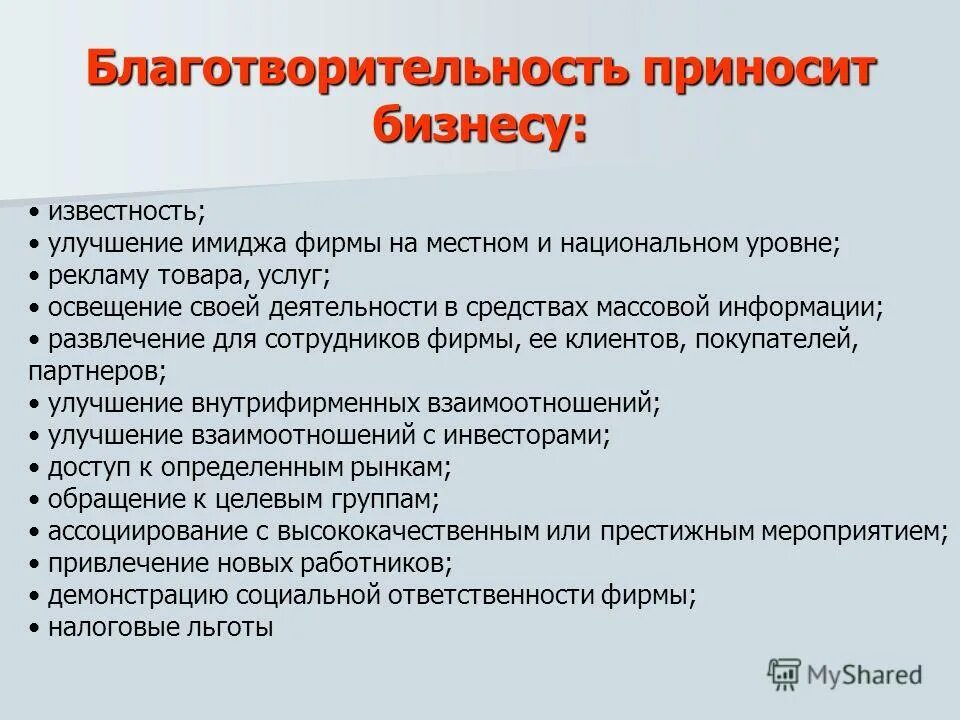 Благотворительность приносит бизнесу:

• известность;
• улучшение имиджа фирмы на местном и национальном уровне;
• рекламу товара, услуг;
• освещение своей деятельности в средствах массовой информации;
• развлечение для сотрудников фирмы, ее клиентов, покупателей, партнеров;
• улучшение внутрифирменных взаимоотношений;
• улучшение взаимоотношений с инвесторами;
• доступ к определенным рынкам;
• обращение к целевым группам;
• ассоциирование с высококачественным или престижным мероприятием;
• привлечение новых работников;
• демонстрацию социальной ответственности фирмы;
• налоговые льготы

MyShared